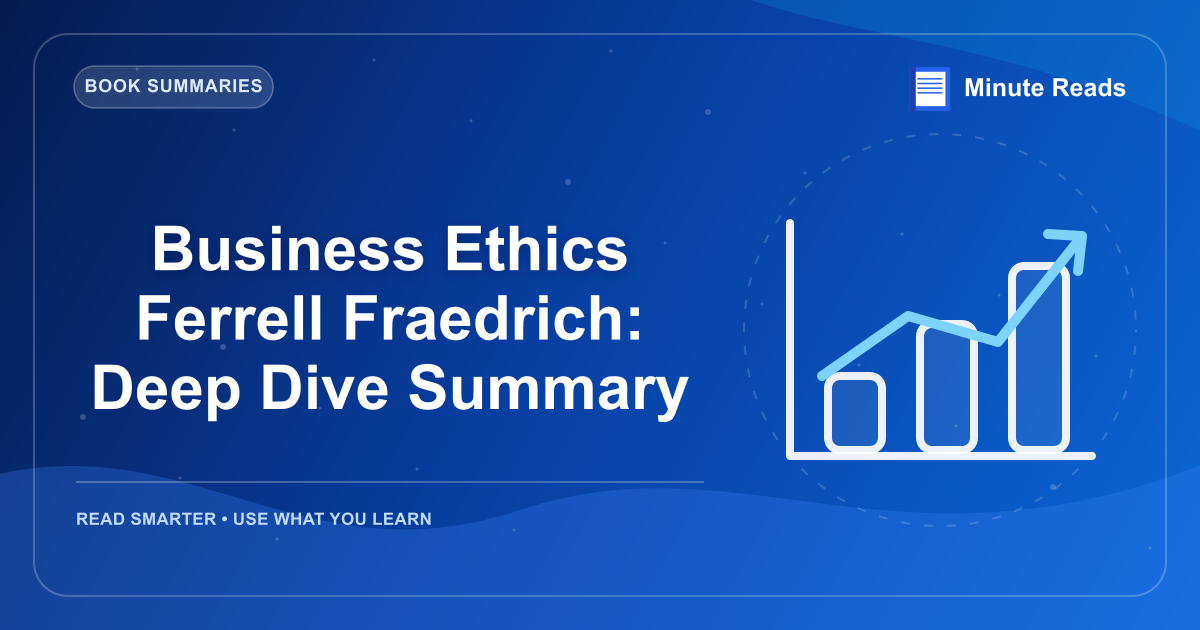 BOOK SUMMARIES

Minute Reads

Business Ethics Ferrell Fraedrich: Deep Dive Summary

READ SMARTER • USE WHAT YOU LEARN